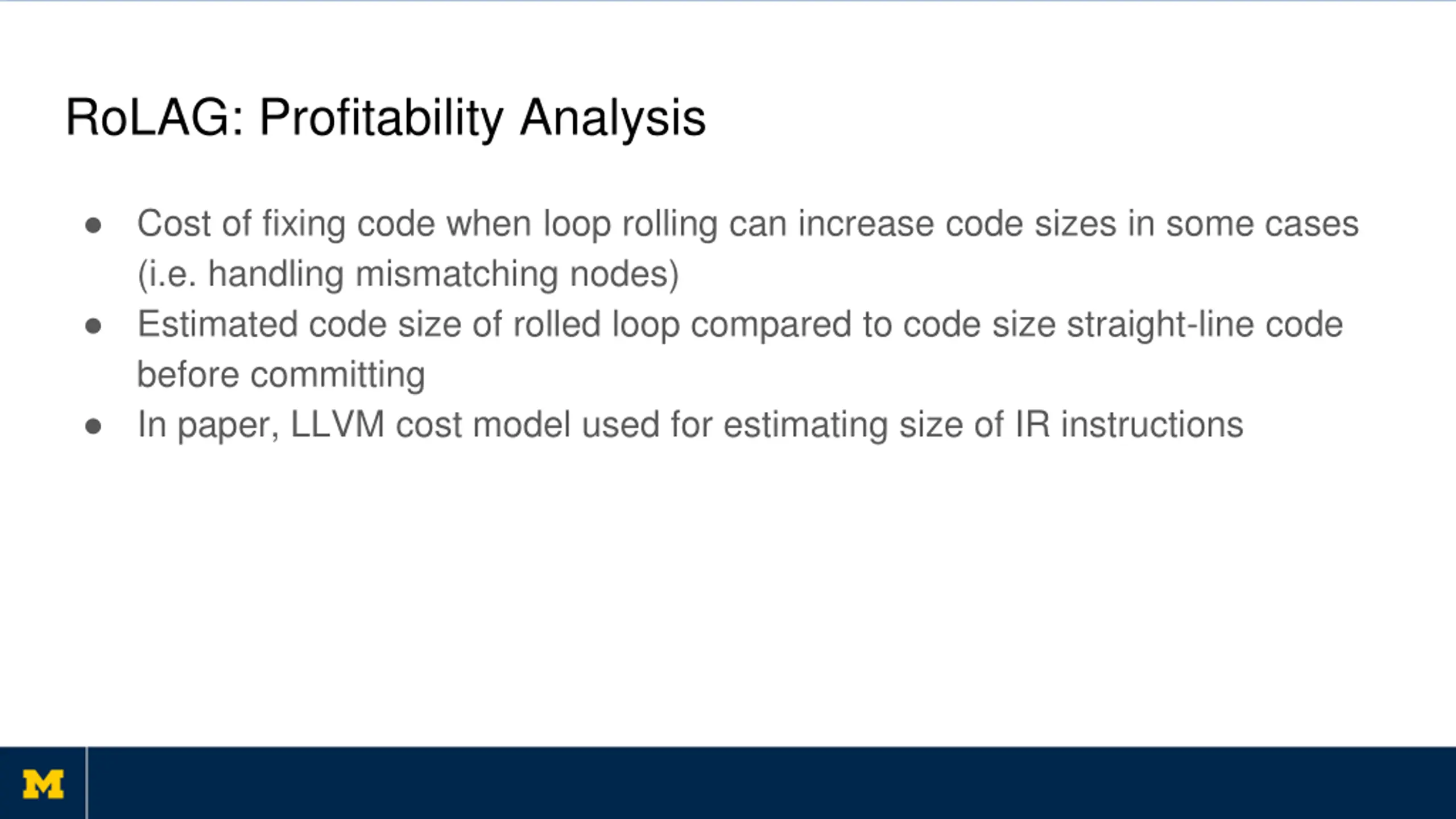 RoLAG: Profitability Analysis

● Cost of fixing code when loop rolling can increase code sizes in some cases (i.e. handling mismatching nodes)
● Estimated code size of rolled loop compared to code size straight-line code before committing
● In paper, LLVM cost model used for estimating size of IR instructions

M